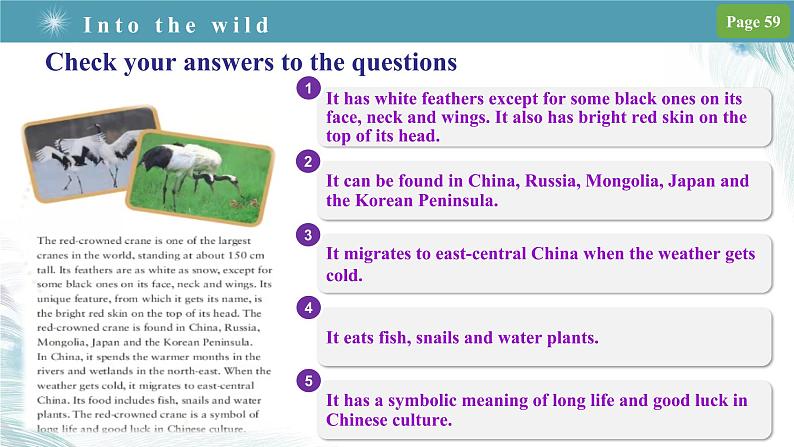 Into the wild

Page 59

Check your answers to the questions

The red-crowned crane is one of the largest cranes in the world, standing at about 150 cm tall. Its feathers are as white as snow, except for some black ones on its face, neck and wings. Its unique feature, from which it gets its name, is the bright red skin on the top of its head. The red-crowned crane is found in China, Russia, Mongolia, Japan and the Korean Peninsula. In China, it spends the warmer months in the rivers and wetlands in the north-east. When the weather gets cold, it migrates to east-central China. Its food includes fish, snails and water plants. The red-crowned crane is a symbol of long life and good luck in Chinese culture.

1
It has white feathers except for some black ones on its face, neck and wings. It also has bright red skin on the top of its head.

2
It can be found in China, Russia, Mongolia, Japan and the Korean Peninsula.

3
It migrates to east-central China when the weather gets cold.

4
It eats fish, snails and water plants.

5
It has a symbolic meaning of long life and good luck in Chinese culture.